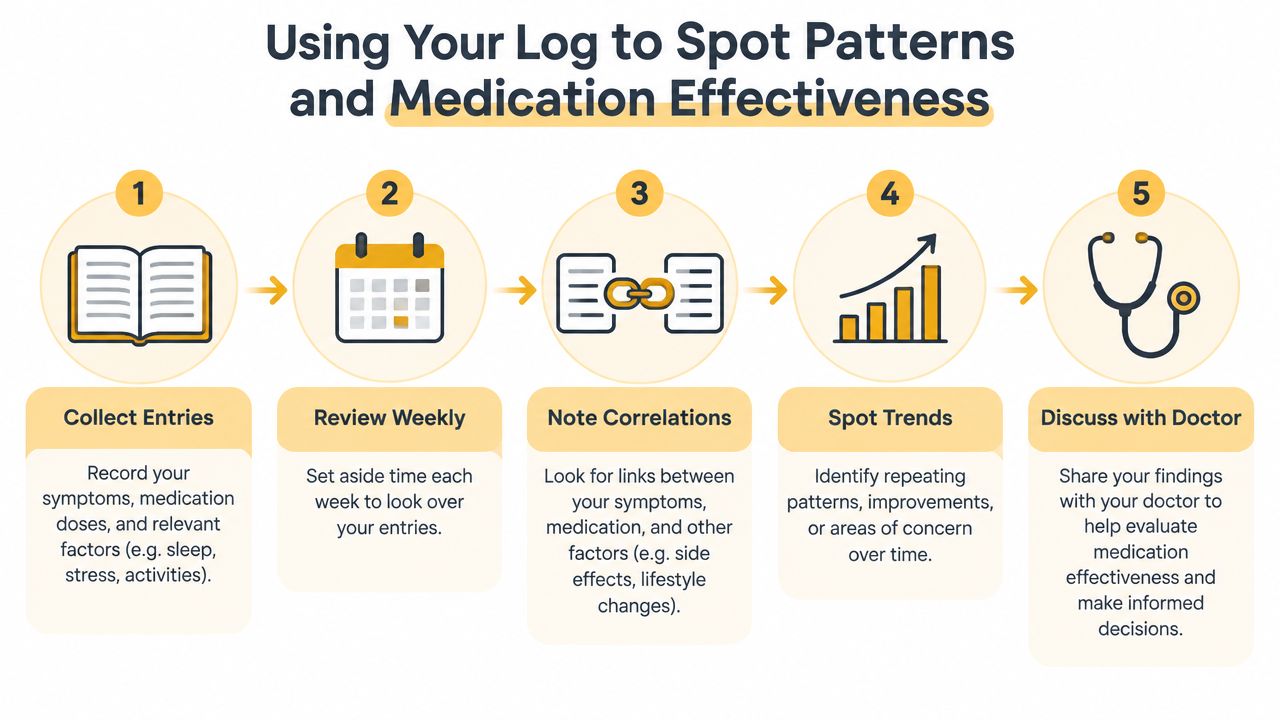 Using Your Log to Spot Patterns and Medication Effectiveness

1
Collect Entries
Record your symptoms, medication doses, and relevant factors (e.g. sleep, stress, activities).

2
Review Weekly
Set aside time each week to look over your entries.

3
Note Correlations
Look for links between your symptoms, medication, and other factors (e.g. side effects, lifestyle changes).

4
Spot Trends
Identify repeating patterns, improvements, or areas of concern over time.

5
Discuss with Doctor
Share your findings with your doctor to help evaluate medication effectiveness and make informed decisions.